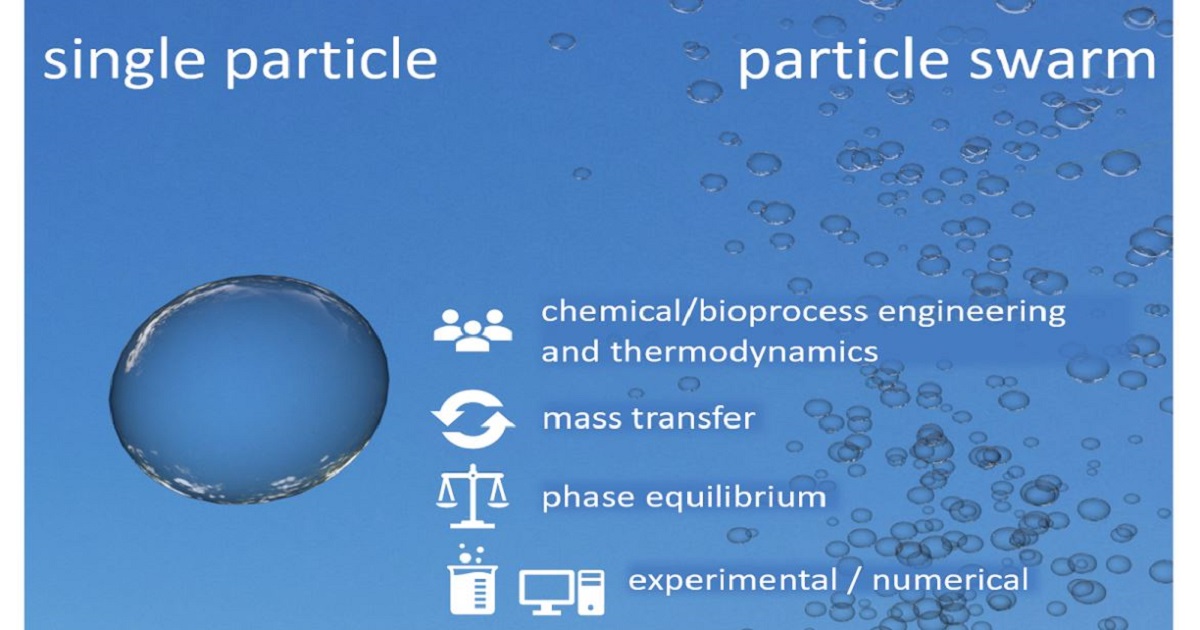 single particle

particle swarm

chemical/bioprocess engineering and thermodynamics

mass transfer

phase equilibrium

experimental / numerical